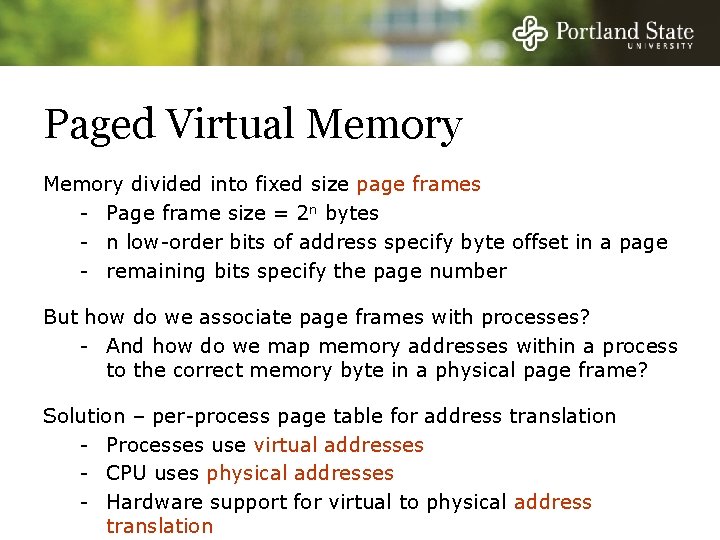 Portland State
UNIVERSITY

Paged Virtual Memory

Memory divided into fixed size page frames
- Page frame size = $2^n$ bytes
- n low-order bits of address specify byte offset in a page
- remaining bits specify the page number

But how do we associate page frames with processes?
- And how do we map memory addresses within a process to the correct memory byte in a physical page frame?

Solution – per-process page table for address translation
- Processes use virtual addresses
- CPU uses physical addresses
- Hardware support for virtual to physical address translation